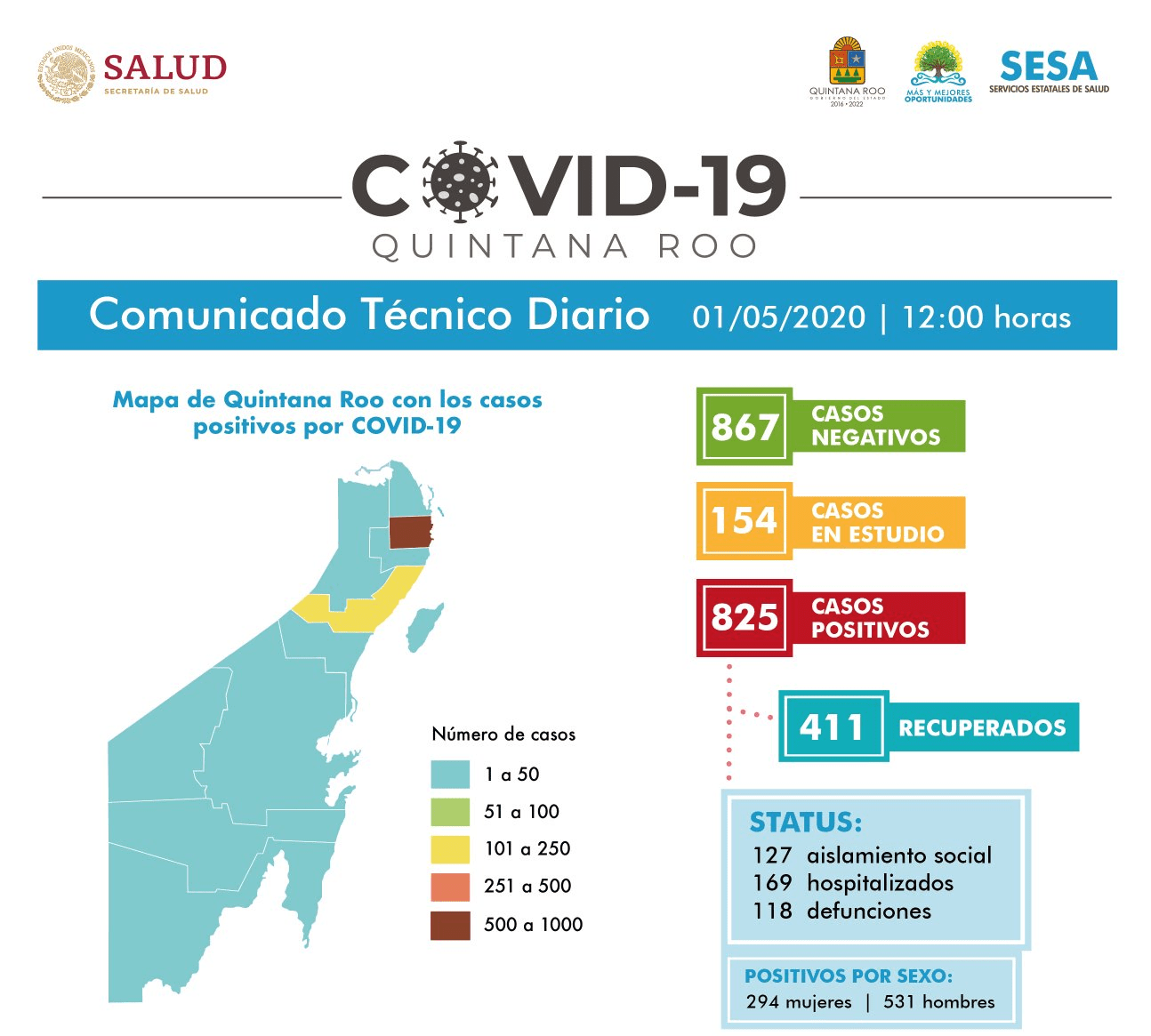 ESTADOS UNIDOS MEXICANOS
SALUD
SECRETARÍA DE SALUD

QUINTANA ROO
GOBIERNO DEL ESTADO
2016 • 2022

MÁS Y MEJORES OPORTUNIDADES

SESA
SERVICIOS ESTATALES DE SALUD

COVID-19
QUINTANA ROO

Comunicado Técnico Diario 01/05/2020 | 12:00 horas

Mapa de Quintana Roo con los casos positivos por COVID-19

Número de casos
1 a 50
51 a 100
101 a 250
251 a 500
500 a 1000

867 CASOS NEGATIVOS

154 CASOS EN ESTUDIO

825 CASOS POSITIVOS

411 RECUPERADOS

STATUS:
127 aislamiento social
169 hospitalizados
118 defunciones

POSITIVOS POR SEXO:
294 mujeres | 531 hombres